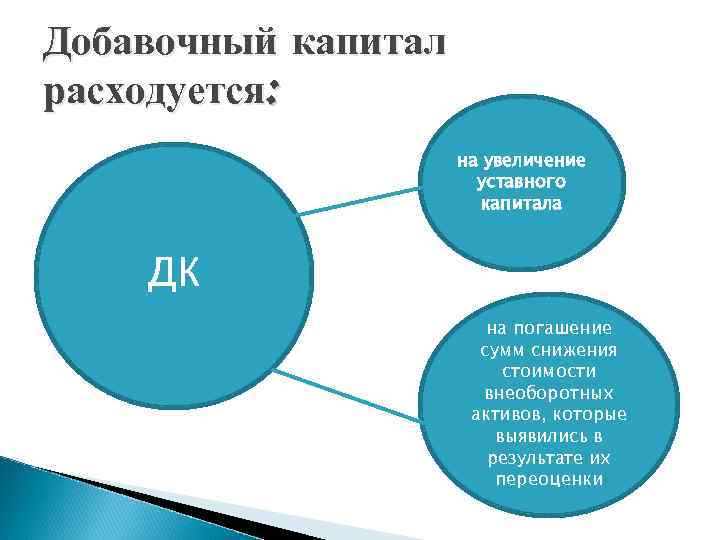 Добавочный капитал расходуется:

ДК

на увеличение уставного капитала

на погашение сумм снижения стоимости внеоборотных активов, которые выявились в результате их переоценки